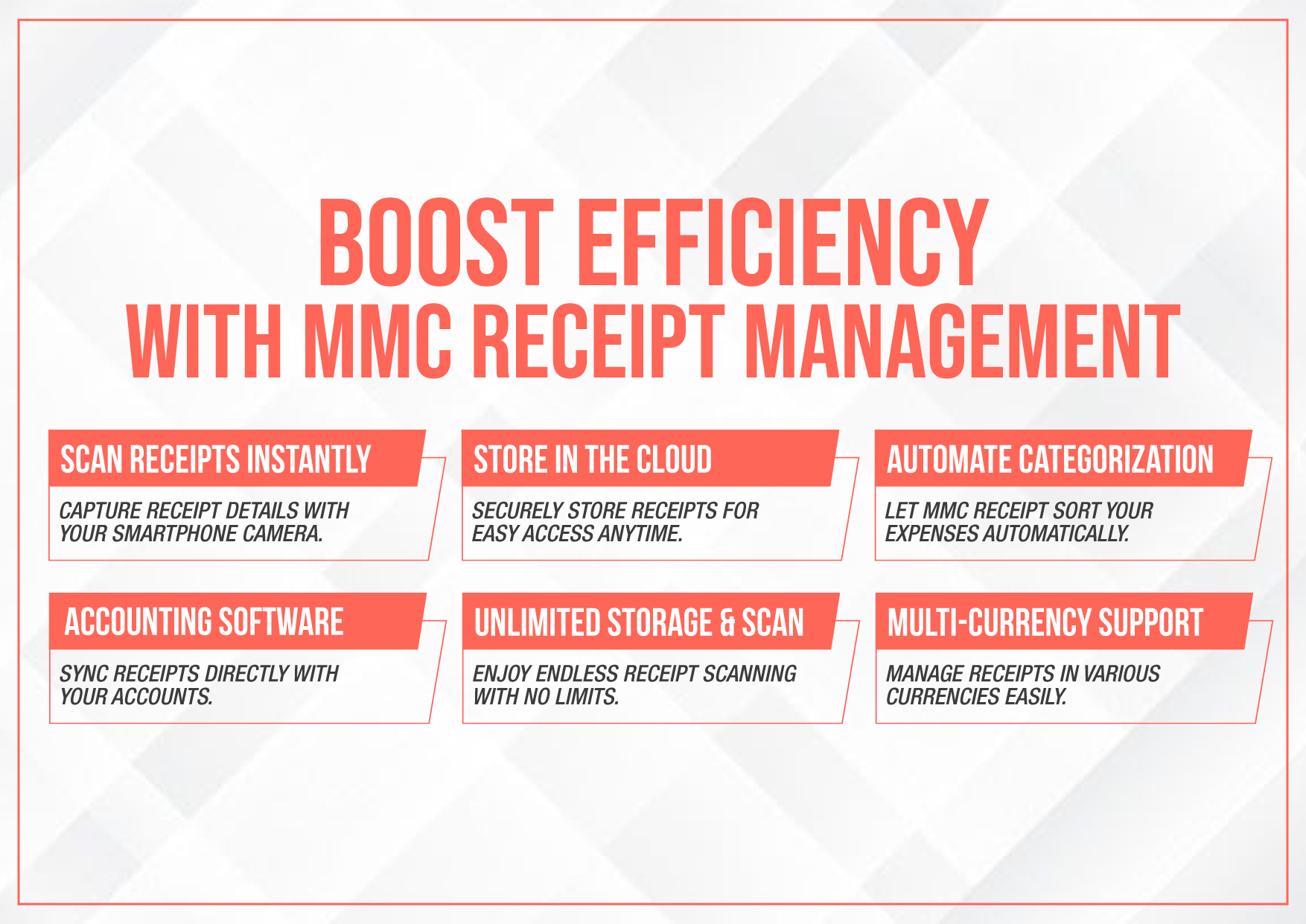 BOOST EFFICIENCY
WITH MMC RECEIPT MANAGEMENT

SCAN RECEIPTS INSTANTLY

CAPTURE RECEIPT DETAILS WITH YOUR SMARTPHONE CAMERA.

STORE IN THE CLOUD

SECURELY STORE RECEIPTS FOR EASY ACCESS ANYTIME.

AUTOMATE CATEGORIZATION

LET MMC RECEIPT SORT YOUR EXPENSES AUTOMATICALLY.

ACCOUNTING SOFTWARE

SYNC RECEIPTS DIRECTLY WITH YOUR ACCOUNTS.

UNLIMITED STORAGE & SCAN

ENJOY ENDLESS RECEIPT SCANNING WITH NO LIMITS.

MULTI-CURRENCY SUPPORT

MANAGE RECEIPTS IN VARIOUS CURRENCIES EASILY.